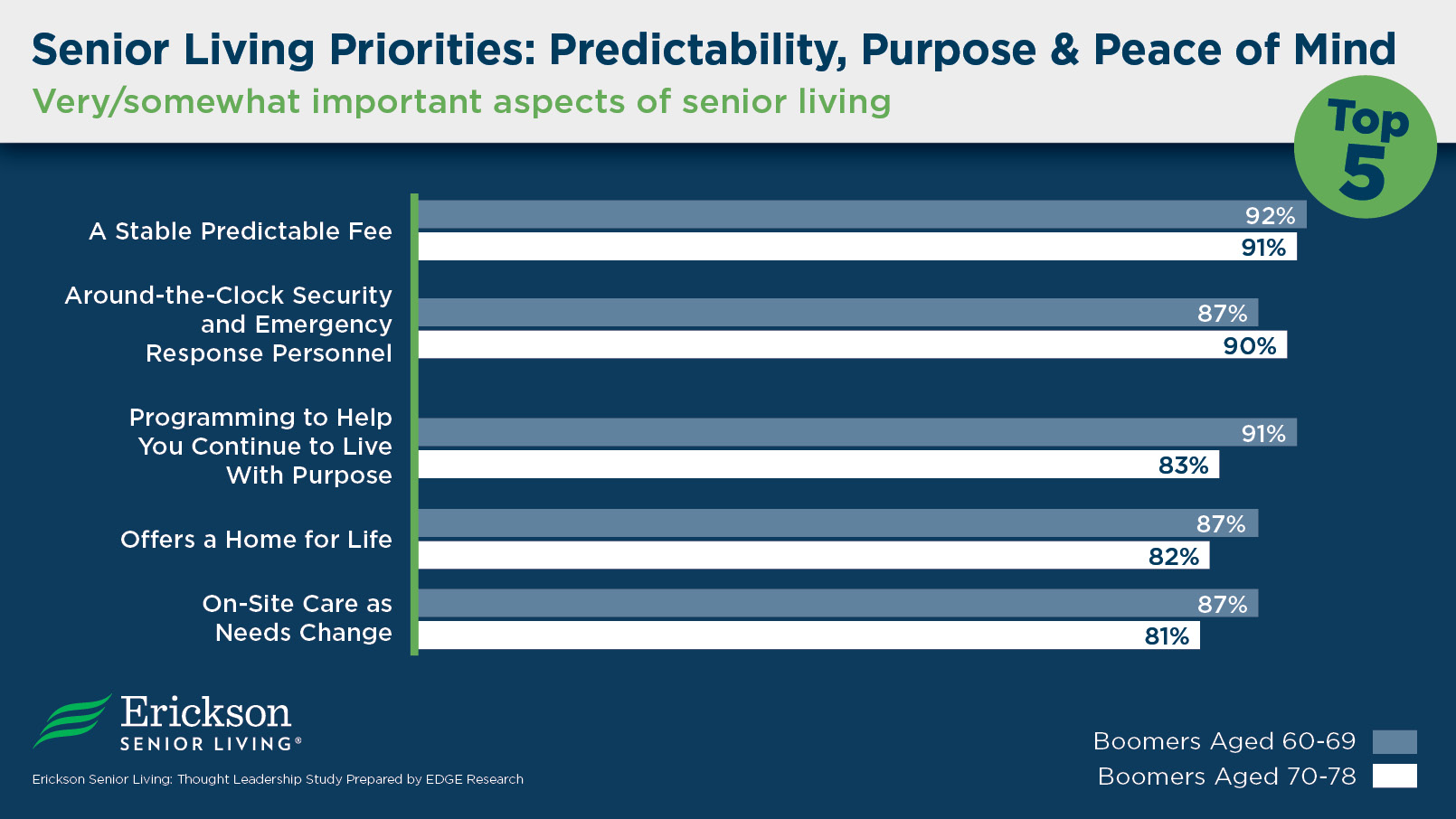 Senior Living Priorities: Predictability, Purpose & Peace of Mind

Very/somewhat important aspects of senior living

Top 5

A Stable Predictable Fee 92% 91%

Around-the-Clock Security and Emergency Response Personnel 87% 90%

Programming to Help You Continue to Live With Purpose 91% 83%

Offers a Home for Life 87% 82%

On-Site Care as Needs Change 87% 81%

Erickson SENIOR LIVING®

Erickson Senior Living: Thought Leadership Study Prepared by EDGE Research

Boomers Aged 60-69

Boomers Aged 70-78